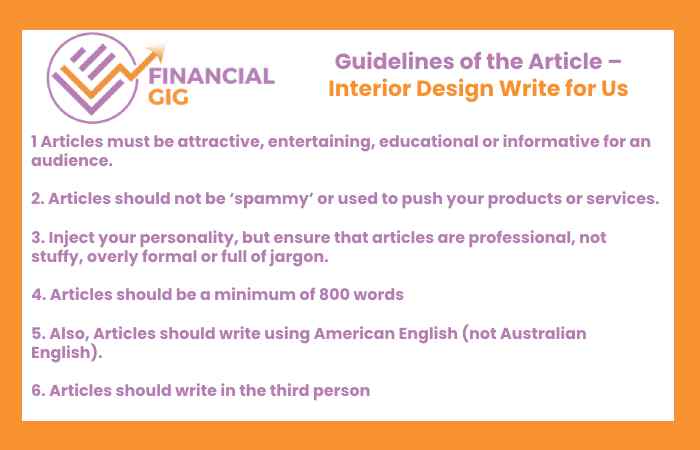 FINANCIAL GIG

Guidelines of the Article – Interior Design Write for Us

1 Articles must be attractive, entertaining, educational or informative for an audience.

2. Articles should not be 'spammy' or used to push your products or services.

3. Inject your personality, but ensure that articles are professional, not stuffy, overly formal or full of jargon.

4. Articles should be a minimum of 800 words

5. Also, Articles should write using American English (not Australian English).

6. Articles should write in the third person